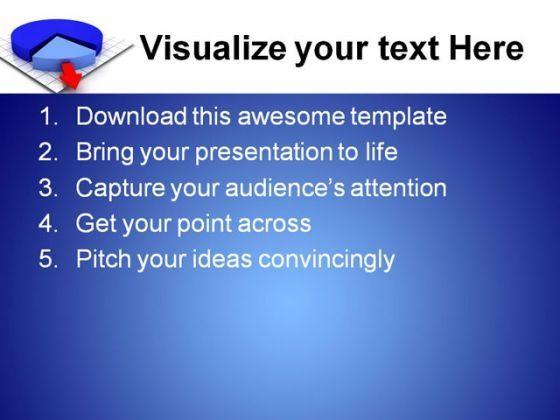 Visualize your text Here

1. Download this awesome template
2. Bring your presentation to life
3. Capture your audience's attention
4. Get your point across
5. Pitch your ideas convincingly